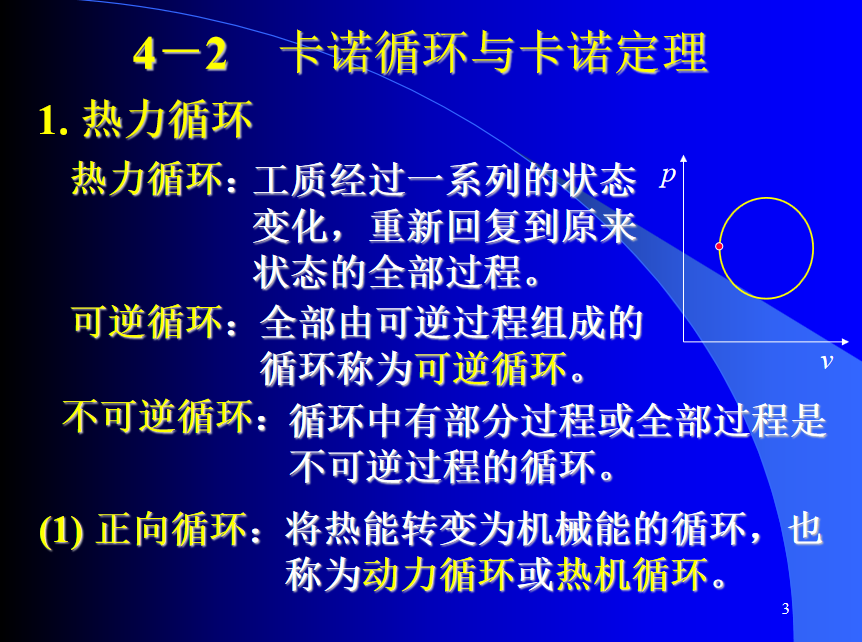 4－2　卡诺循环与卡诺定理

1. 热力循环

热力循环：工质经过一系列的状态变化，重新回复到原来状态的全部过程。

$p$

$v$

可逆循环：全部由可逆过程组成的循环称为可逆循环。

不可逆循环：循环中有部分过程或全部过程是不可逆过程的循环。

(1) 正向循环：将热能转变为机械能的循环，也称为动力循环或热机循环。

3